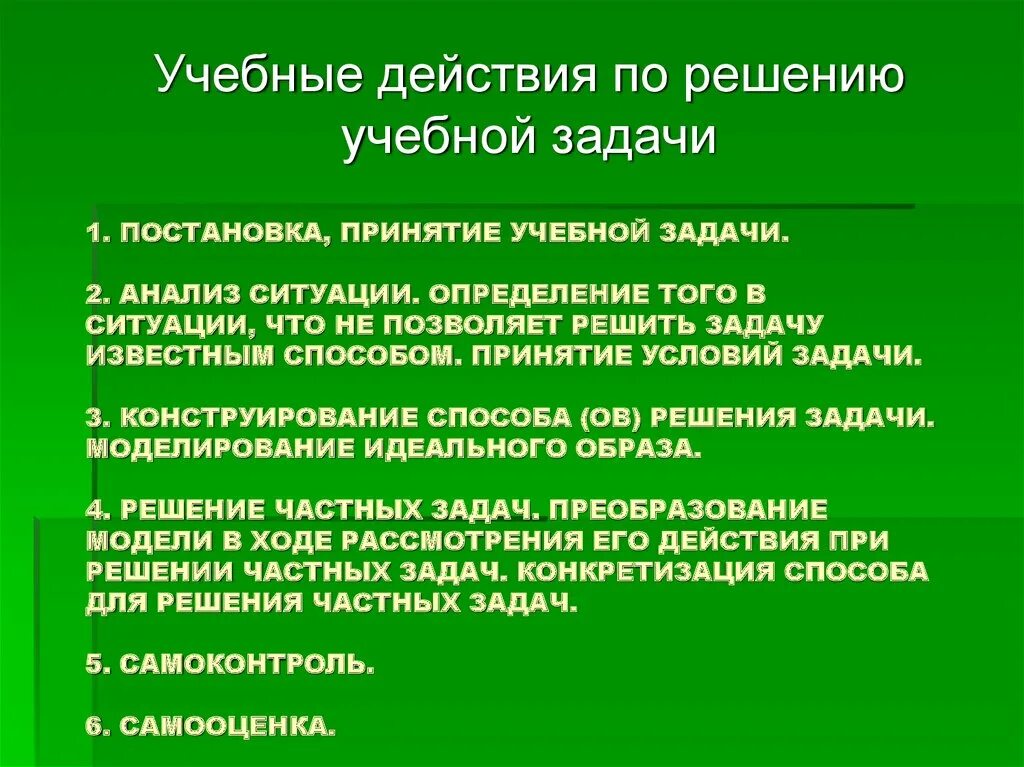 Учебные действия по решению учебной задачи

1. ПОСТАНОВКА, ПРИНЯТИЕ УЧЕБНОЙ ЗАДАЧИ.

2. АНАЛИЗ СИТУАЦИИ. ОПРЕДЕЛЕНИЕ ТОГО В СИТУАЦИИ, ЧТО НЕ ПОЗВОЛЯЕТ РЕШИТЬ ЗАДАЧУ ИЗВЕСТНЫМ СПОСОБОМ. ПРИНЯТИЕ УСЛОВИЙ ЗАДАЧИ.

3. КОНСТРУИРОВАНИЕ СПОСОБА (ОВ) РЕШЕНИЯ ЗАДАЧИ. МОДЕЛИРОВАНИЕ ИДЕАЛЬНОГО ОБРАЗА.

4. РЕШЕНИЕ ЧАСТНЫХ ЗАДАЧ. ПРЕОБРАЗОВАНИЕ МОДЕЛИ В ХОДЕ РАССМОТРЕНИЯ ЕГО ДЕЙСТВИЯ ПРИ РЕШЕНИИ ЧАСТНЫХ ЗАДАЧ. КОНКРЕТИЗАЦИЯ СПОСОБА ДЛЯ РЕШЕНИЯ ЧАСТНЫХ ЗАДАЧ.

5. САМОКОНТРОЛЬ.

6. САМООЦЕНКА.